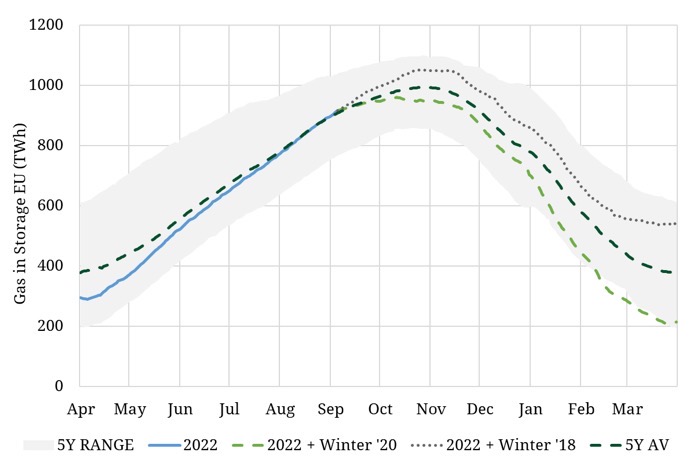 1200
1000
800
600
400
200
0

Gas in Storage EU (TWh)

Apr May Jun Jul Aug Sep Oct Nov Dec Jan Feb Mar

5Y RANGE 2022 2022 + Winter '20 2022 + Winter '18 5Y AV